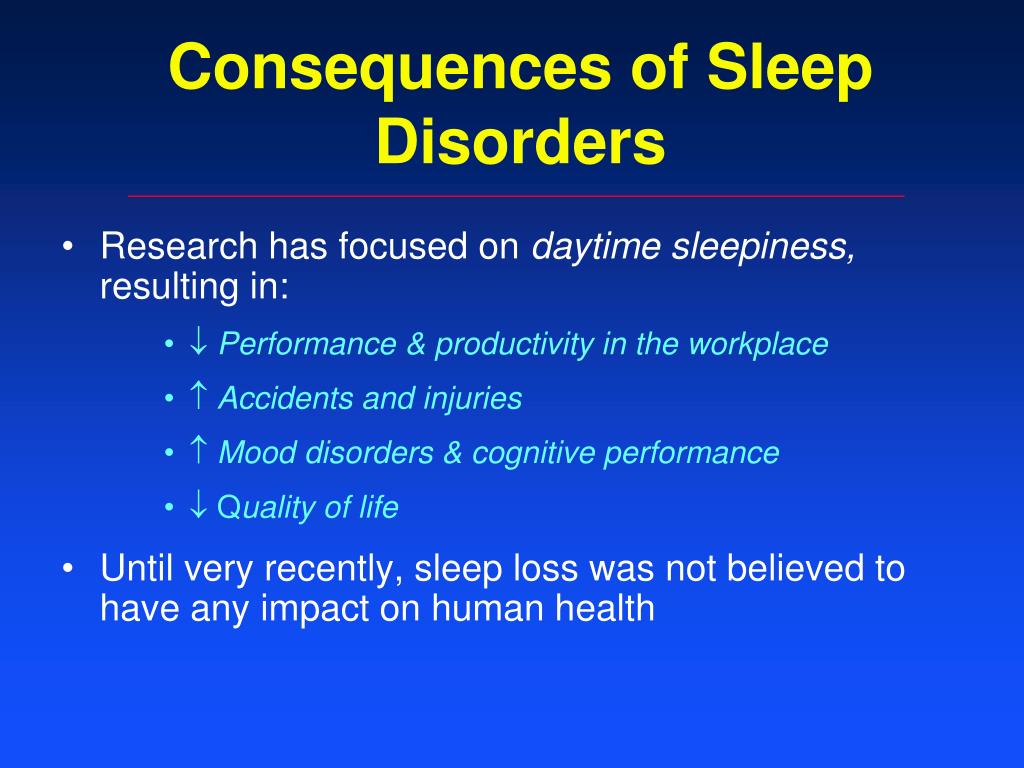 Consequences of Sleep Disorders

• Research has focused on daytime sleepiness, resulting in:

• $\downarrow$ Performance & productivity in the workplace

• $\uparrow$ Accidents and injuries

• $\uparrow$ Mood disorders & cognitive performance

• $\downarrow$ Quality of life

• Until very recently, sleep loss was not believed to have any impact on human health